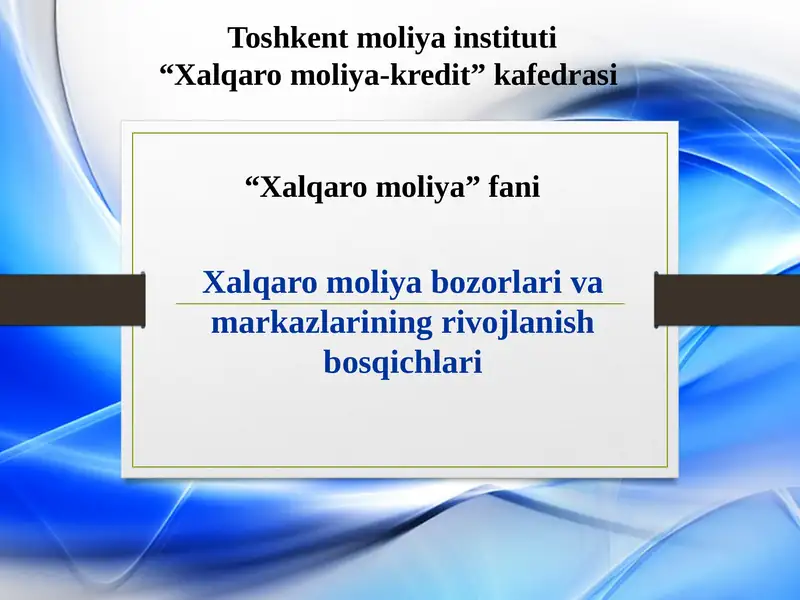 Toshkent moliya instituti
“Xalqaro moliya-kredit” kafedrasi

“Xalqaro moliya” fani

Xalqaro moliya bozorlari va markazlarining rivojlanish bosqichlari